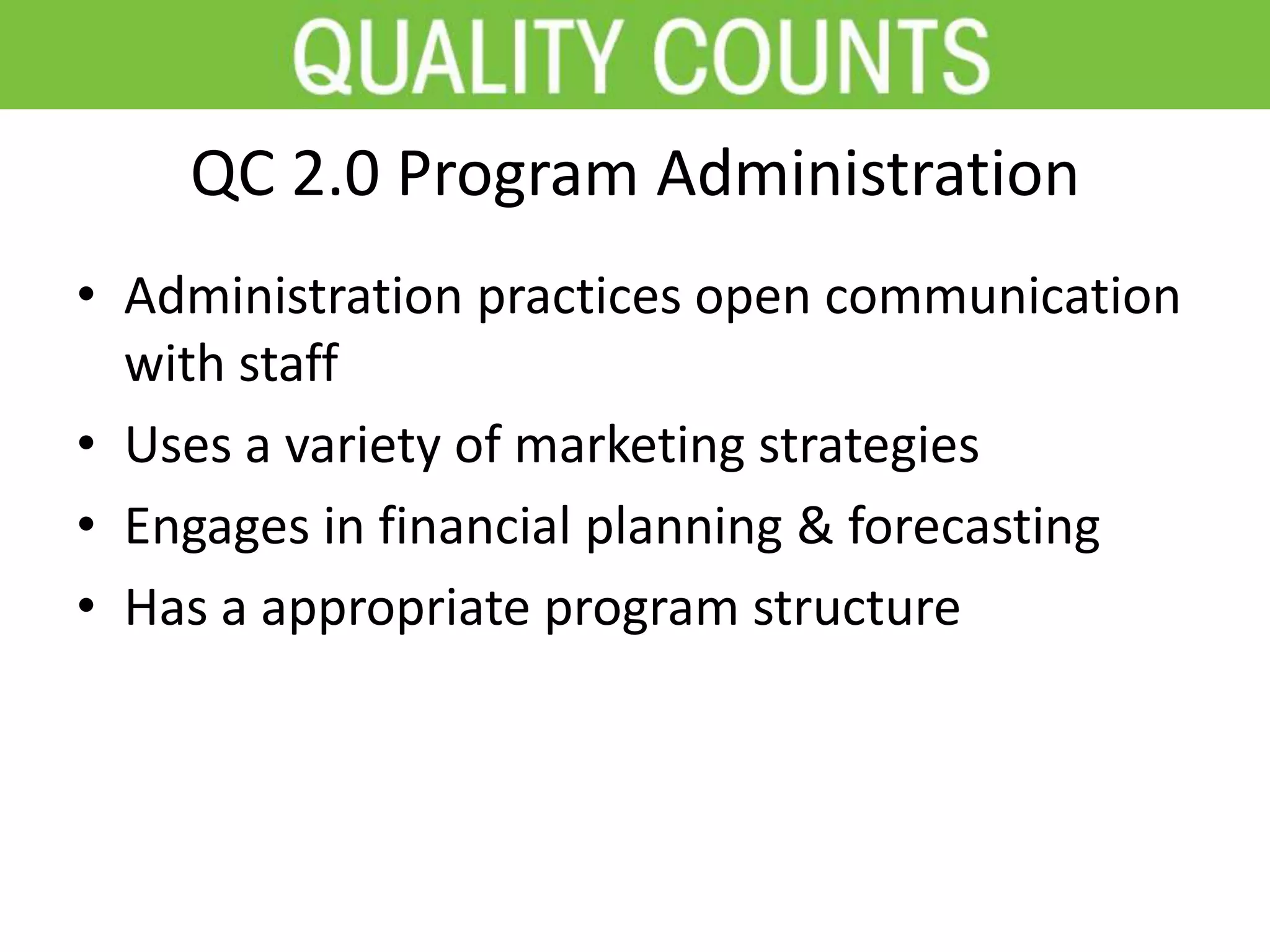 QUALITY COUNTS

QC 2.0 Program Administration

• Administration practices open communication with staff
• Uses a variety of marketing strategies
• Engages in financial planning & forecasting
• Has a appropriate program structure